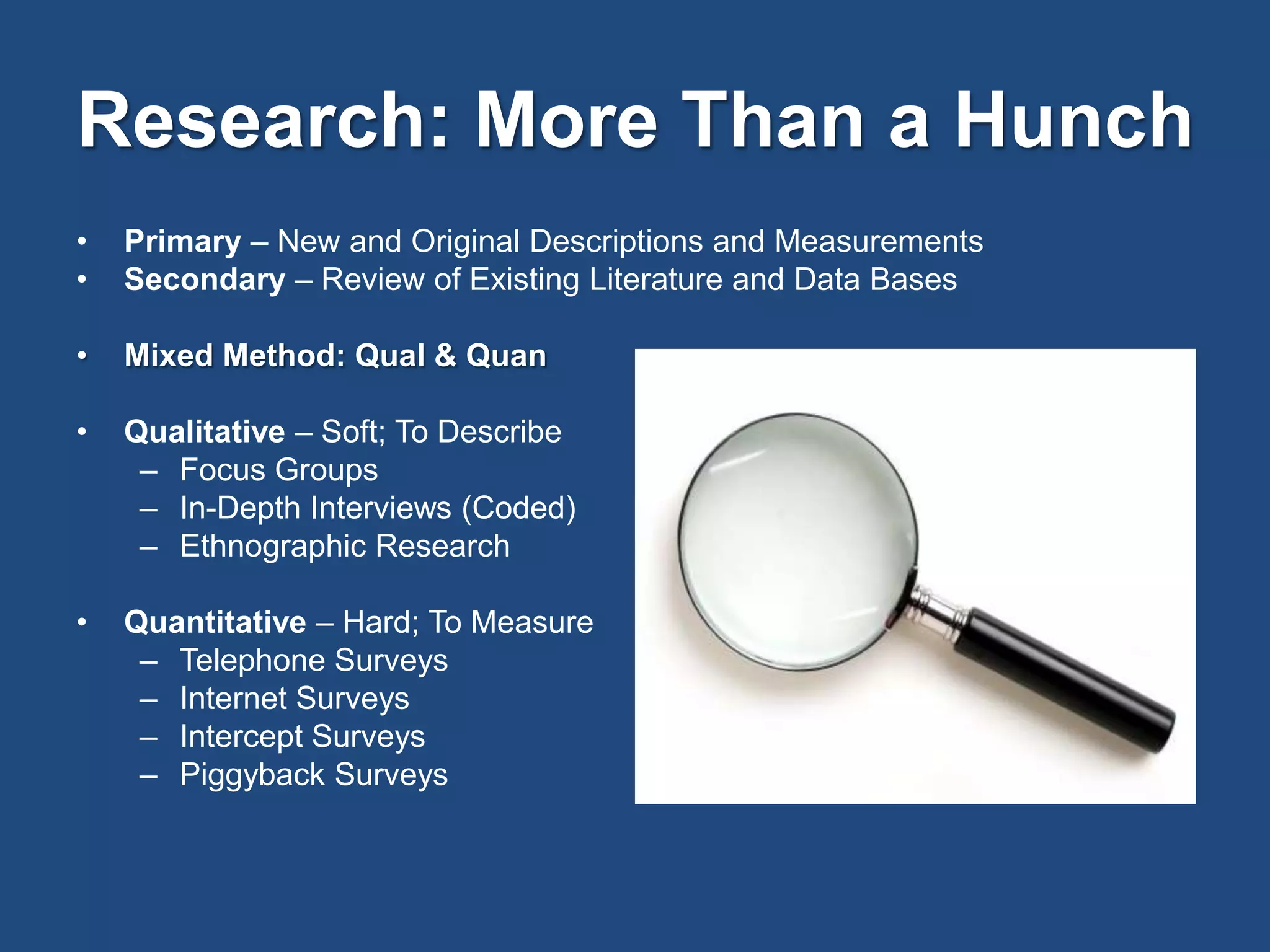 Research: More Than a Hunch

• Primary – New and Original Descriptions and Measurements
• Secondary – Review of Existing Literature and Data Bases

• Mixed Method: Qual & Quan

• Qualitative – Soft; To Describe
– Focus Groups
– In-Depth Interviews (Coded)
– Ethnographic Research

• Quantitative – Hard; To Measure
– Telephone Surveys
– Internet Surveys
– Intercept Surveys
– Piggyback Surveys